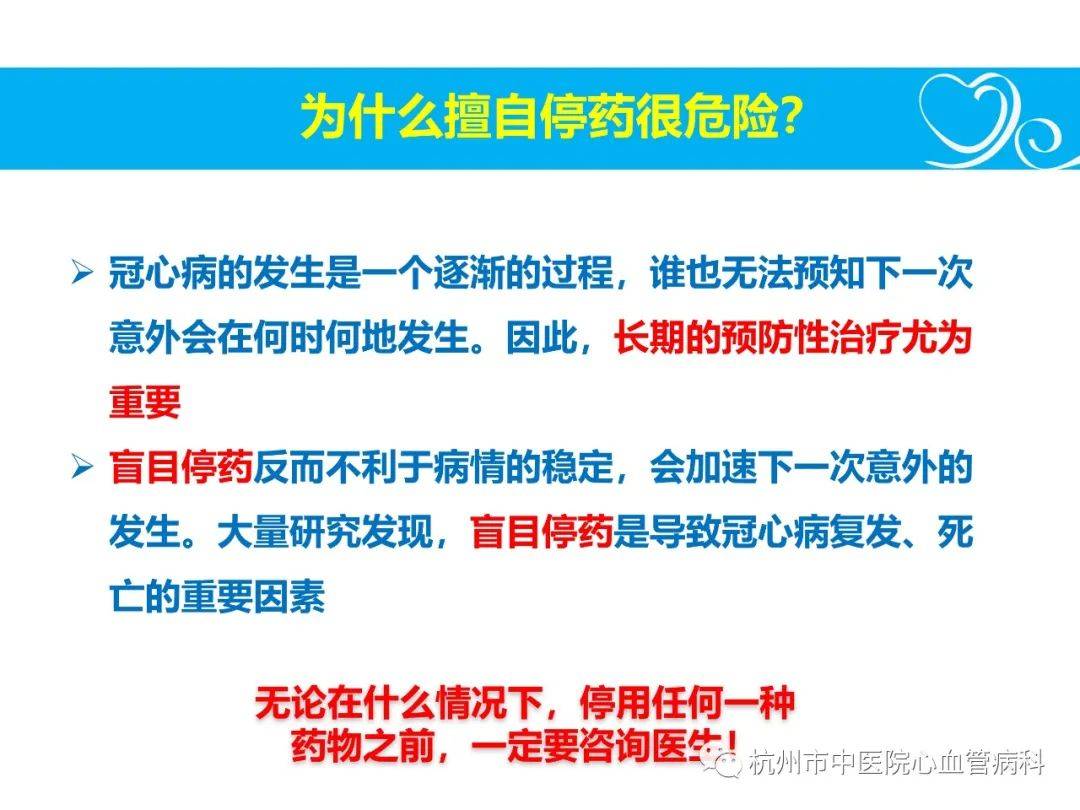 为什么擅自停药很危险?

➢ 冠心病的发生是一个逐渐的过程，谁也无法预知下一次意外会在何时何地发生。因此，长期的预防性治疗尤为重要

➢ 盲目停药反而不利于病情的稳定，会加速下一次意外的发生。大量研究发现，盲目停药是导致冠心病复发、死亡的重要因素

无论在什么情况下，停用任何一种药物之前，一定要咨询医生!

杭州市中医院心血管病科